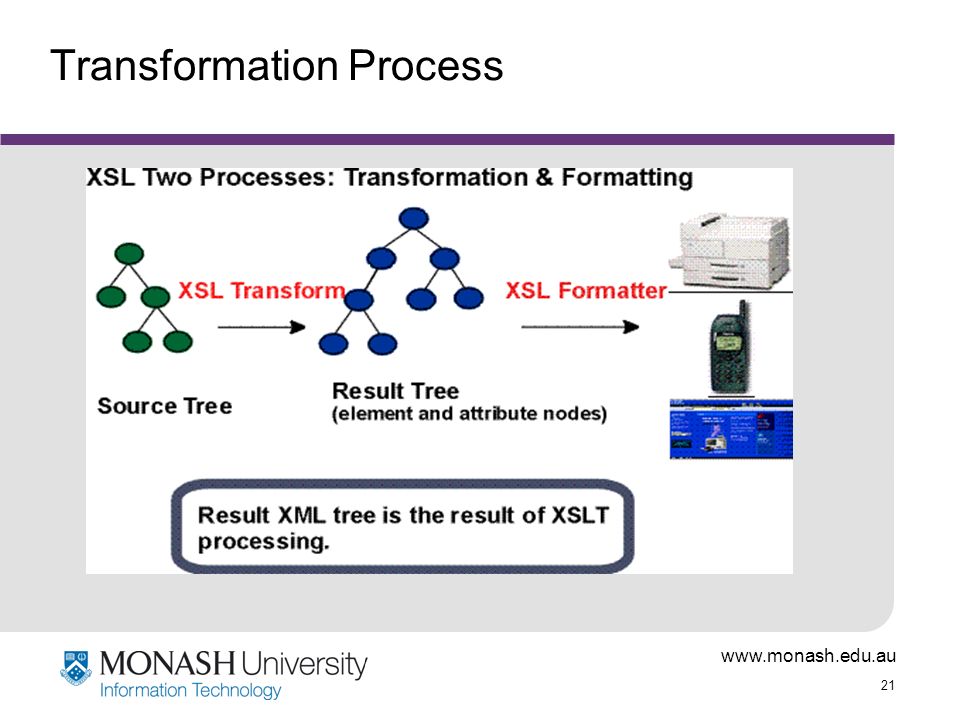 Transformation Process

XSL Two Processes: Transformation & Formatting

XSL Transform

XSL Formatter

Source Tree

Result Tree
(element and attribute nodes)

Result XML tree is the result of XSLT processing.

MONASH University
Information Technology

www.monash.edu.au

21